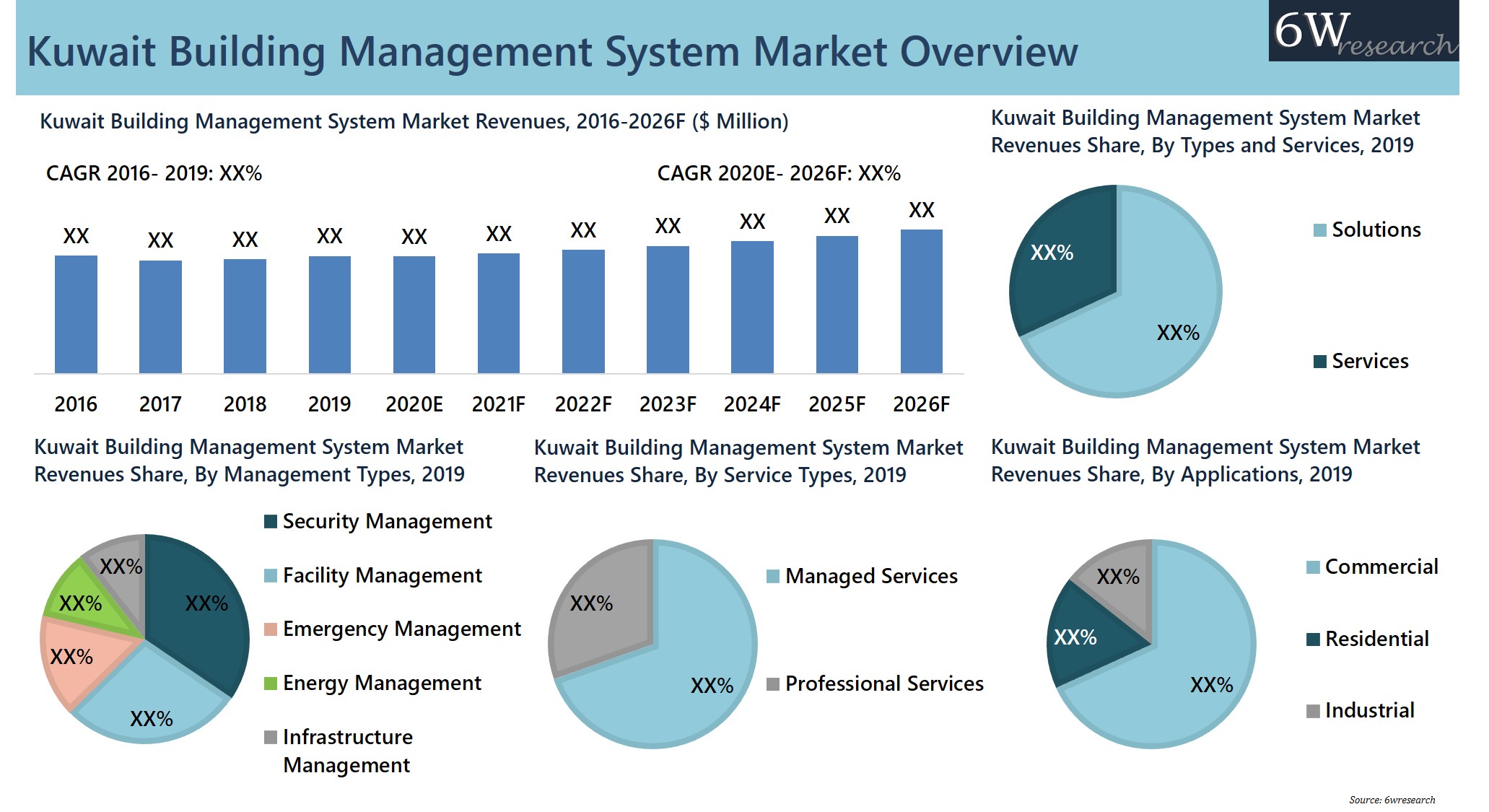 Kuwait Building Management System Market Overview

6W research

Kuwait Building Management System Market Revenues, 2016-2026F ($ Million)

CAGR 2016- 2019: XX%

CAGR 2020E- 2026F: XX%

XX XX XX XX XX XX XX XX XX XX XX

2016 2017 2018 2019 2020E 2021F 2022F 2023F 2024F 2025F 2026F

Kuwait Building Management System Market Revenues Share, By Types and Services, 2019

XX%
XX%

Solutions
Services

Kuwait Building Management System Market Revenues Share, By Management Types, 2019

XX%
XX%
XX%
XX%
XX%

Security Management
Facility Management
Emergency Management
Energy Management
Infrastructure Management

Kuwait Building Management System Market Revenues Share, By Service Types, 2019

XX%
XX%

Managed Services
Professional Services

Kuwait Building Management System Market Revenues Share, By Applications, 2019

XX%
XX%
XX%

Commercial
Residential
Industrial

Source: 6wresearch